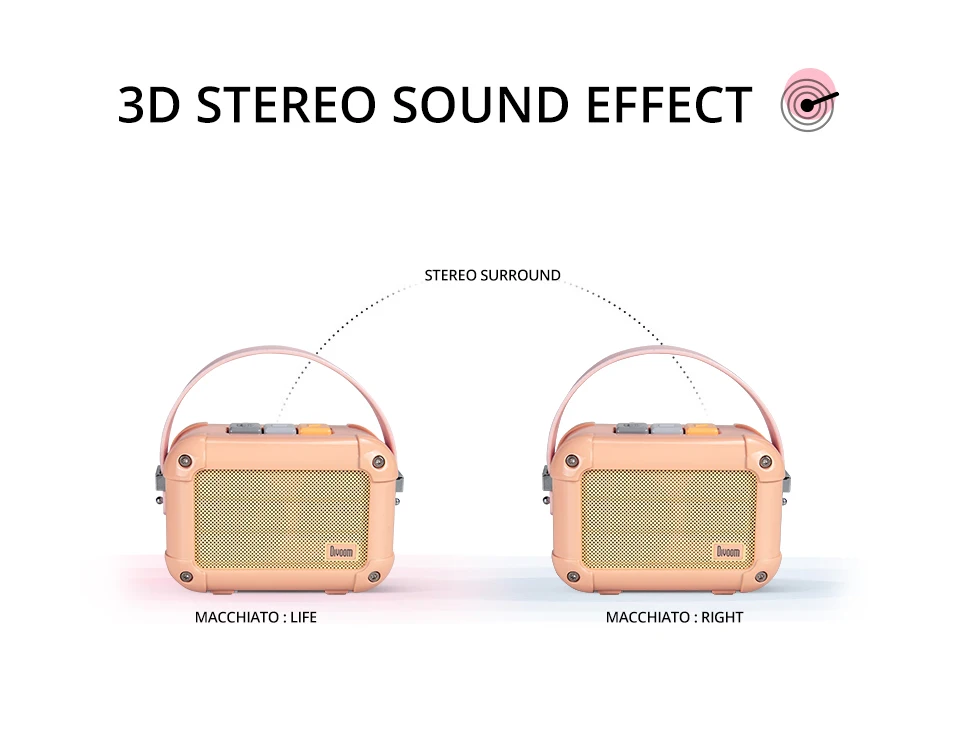 3D STEREO SOUND EFFECT

STEREO SURROUND

Divoom

Divoom

MACCHIATO : LIFE

MACCHIATO : RIGHT